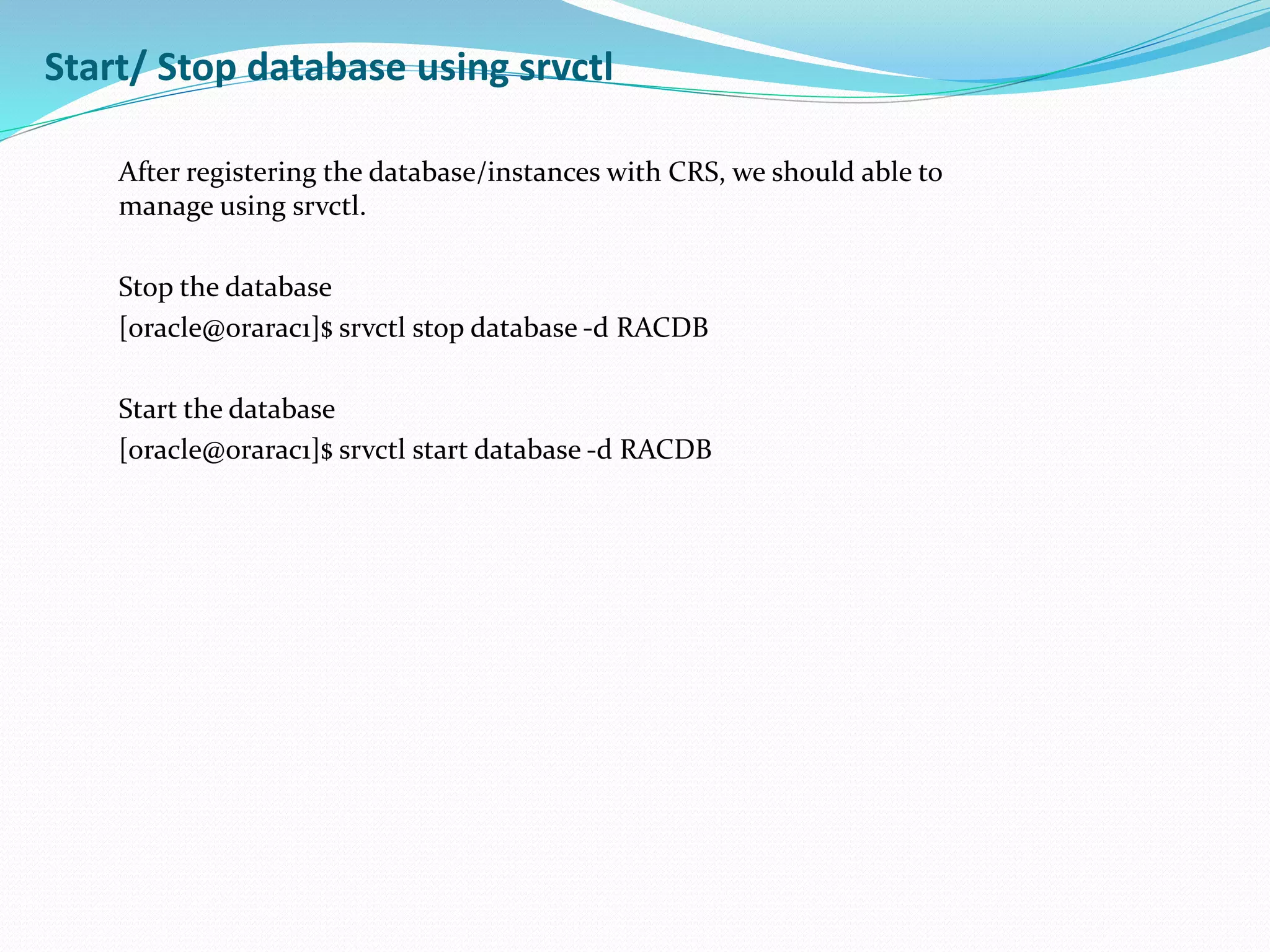 Start/ Stop database using srvctl

After registering the database/instances with CRS, we should able to manage using srvctl.

Stop the database
[oracle@orarac1]$ srvctl stop database -d RACDB

Start the database
[oracle@orarac1]$ srvctl start database -d RACDB